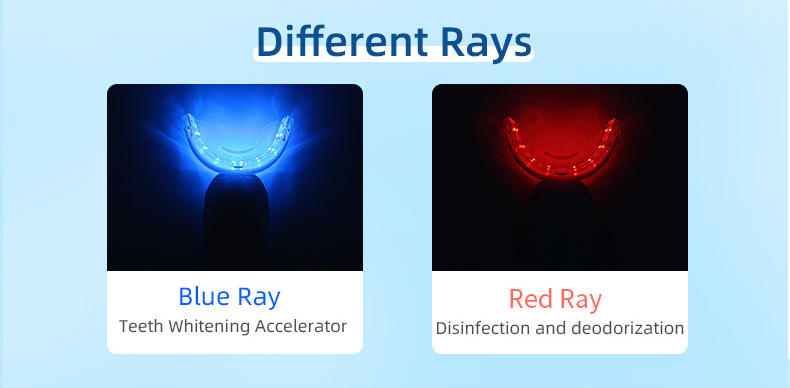 Different Rays

Blue Ray
Teeth Whitening Accelerator

Red Ray
Disinfection and deodorization